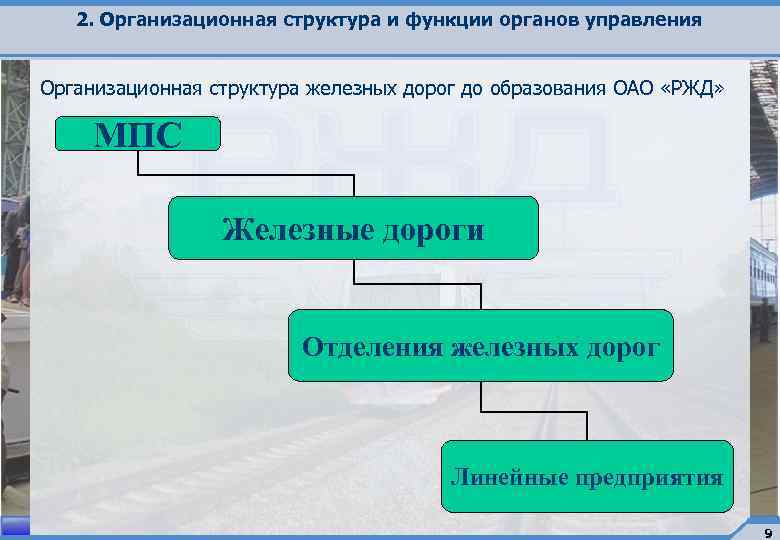 2. Организационная структура и функции органов управления

Организационная структура железных дорог до образования ОАО «РЖД»

МПС

Железные дороги

Отделения железных дорог

Линейные предприятия

9